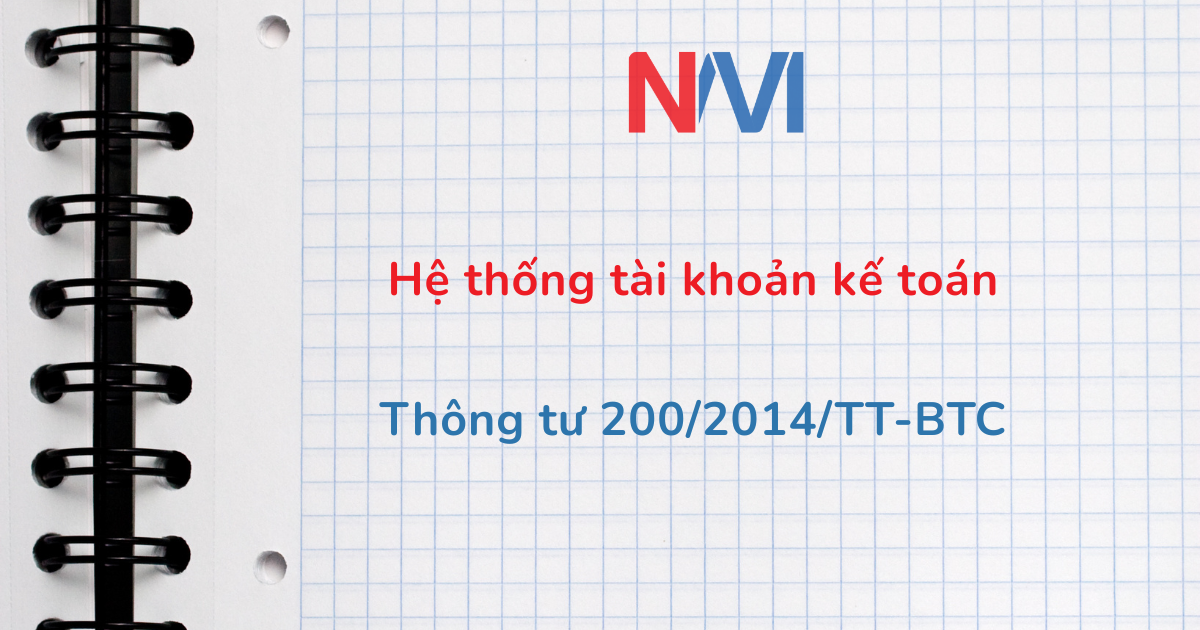 NVI

Hệ thống tài khoản kế toán

Thông tư 200/2014/TT-BTC